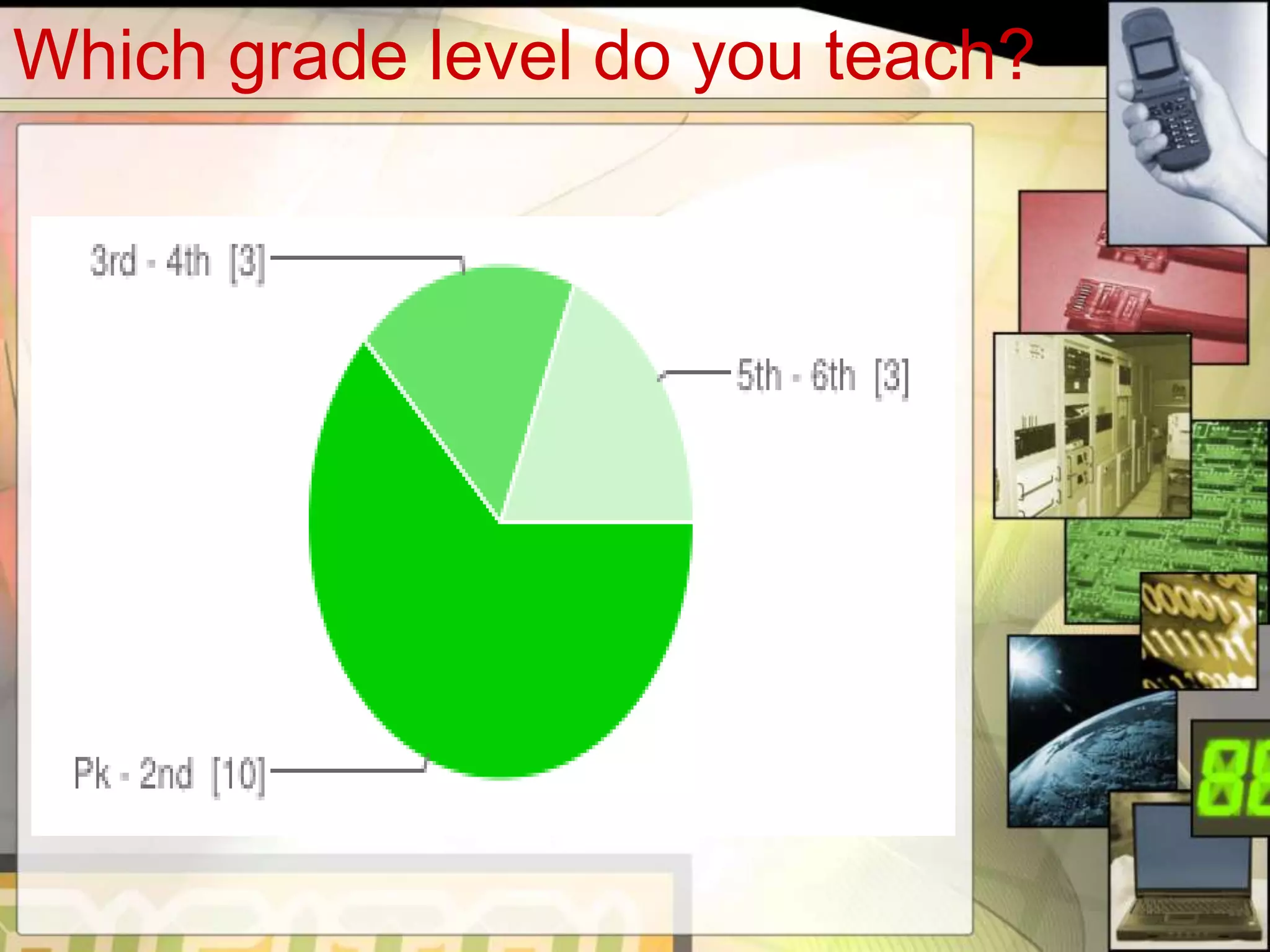 Which grade level do you teach?

3rd - 4th [3]

5th - 6th [3]

Pk - 2nd [10]